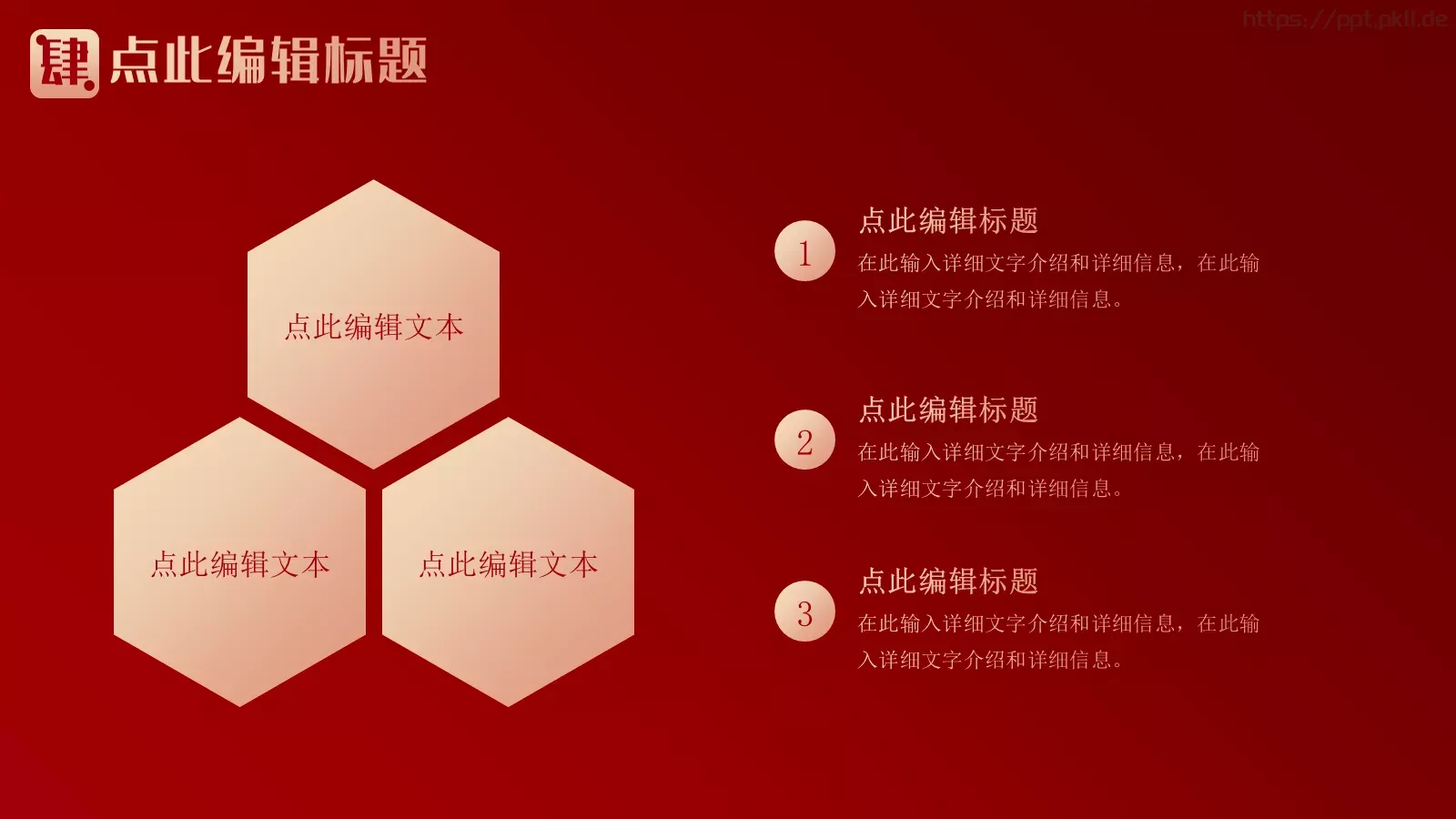 https://ppt.pkll.de

肆 点此编辑标题

点此编辑文本

点此编辑文本

点此编辑文本

1
点此编辑标题
在此输入详细文字介绍和详细信息，在此输入详细文字介绍和详细信息。

2
点此编辑标题
在此输入详细文字介绍和详细信息，在此输入详细文字介绍和详细信息。

3
点此编辑标题
在此输入详细文字介绍和详细信息，在此输入详细文字介绍和详细信息。